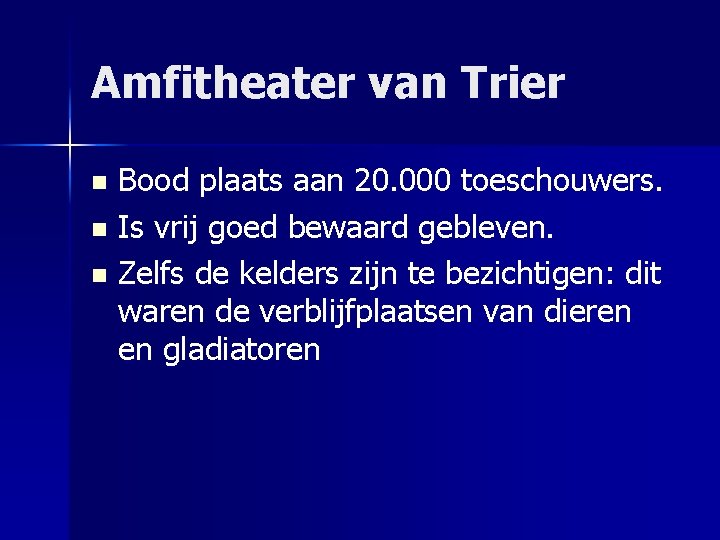 Amfitheater van Trier

- Bood plaats aan 20.000 toeschouwers.
- Is vrij goed bewaard gebleven.
- Zelfs de kelders zijn te bezichtigen: dit waren de verblijfplaatsen van dieren en gladiatoren